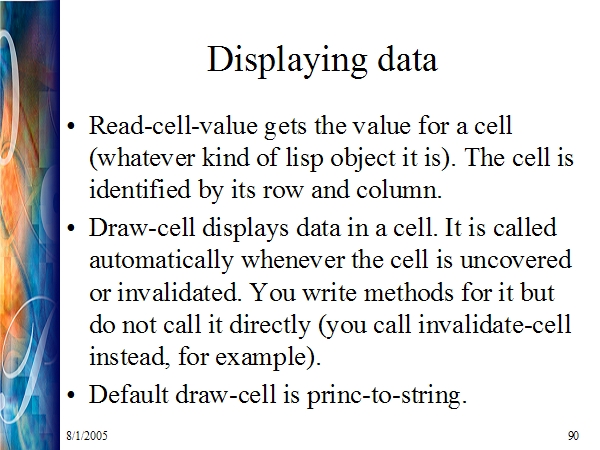 Displaying data

• Read-cell-value gets the value for a cell (whatever kind of lisp object it is). The cell is identified by its row and column.

• Draw-cell displays data in a cell. It is called automatically whenever the cell is uncovered or invalidated. You write methods for it but do not call it directly (you call invalidate-cell instead, for example).

• Default draw-cell is princ-to-string.

8/1/2005

90